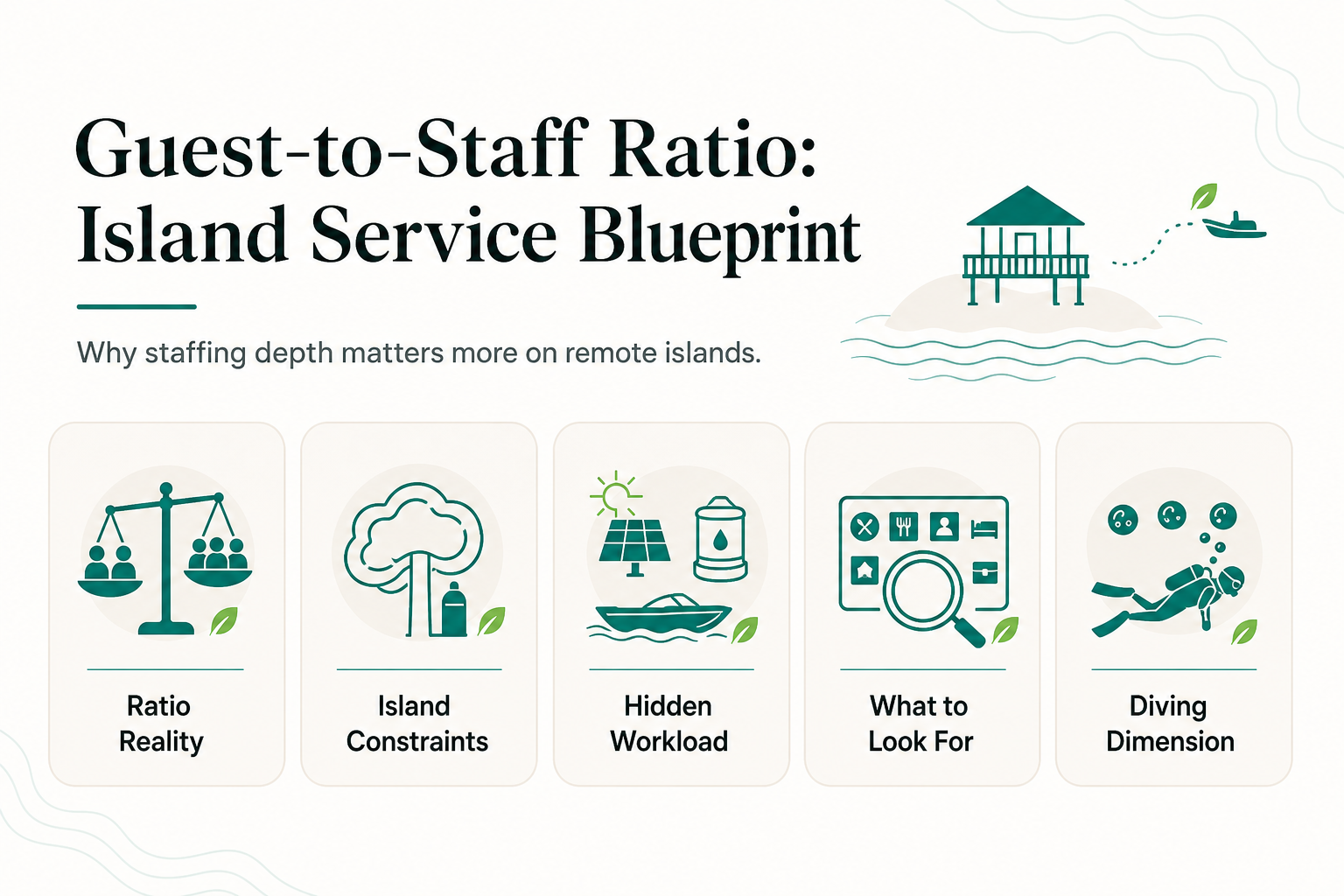 Guest-to-Staff Ratio: Island Service Blueprint

Why staffing depth matters more on remote islands.

Ratio Reality

Island Constraints

Hidden Workload

What to Look For

Diving Dimension